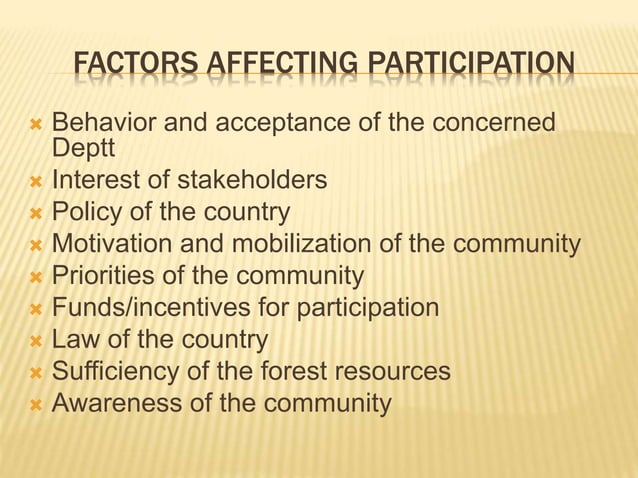 FACTORS AFFECTING PARTICIPATION

- Behavior and acceptance of the concerned Deptt
- Interest of stakeholders
- Policy of the country
- Motivation and mobilization of the community
- Priorities of the community
- Funds/incentives for participation
- Law of the country
- Sufficiency of the forest resources
- Awareness of the community